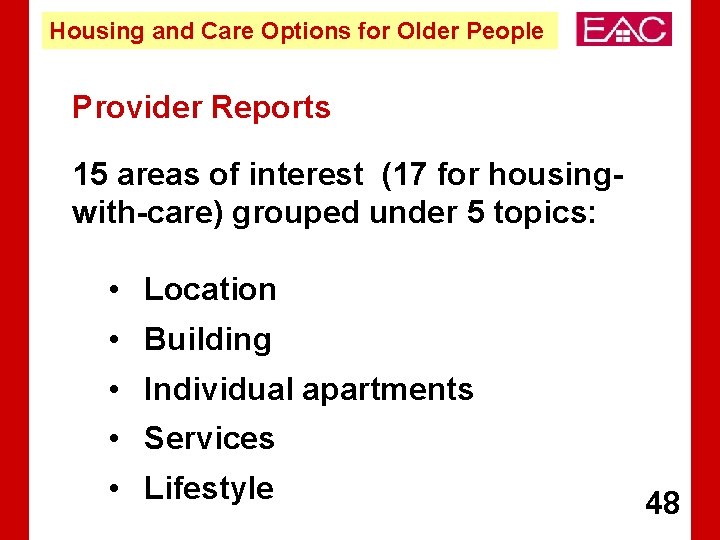 Housing and Care Options for Older People

EAC

Provider Reports

15 areas of interest (17 for housing-with-care) grouped under 5 topics:

• Location
• Building
• Individual apartments
• Services
• Lifestyle

48